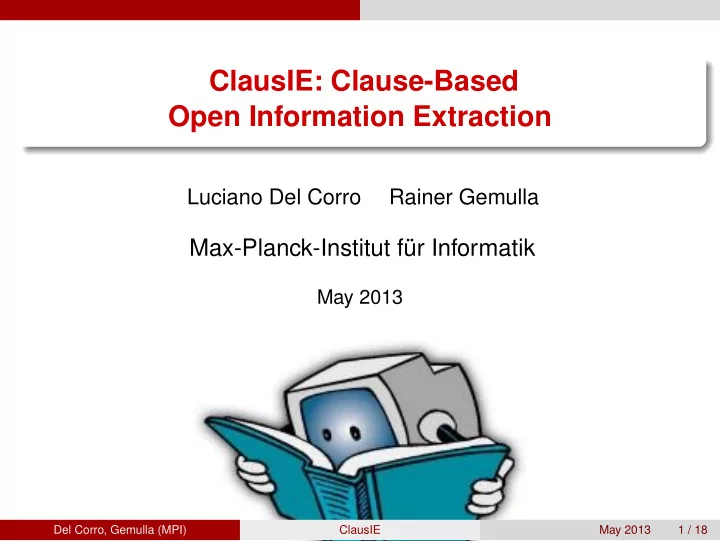 ClausIE: Clause-Based Open Information Extraction

Luciano Del Corro    Rainer Gemulla

Max-Planck-Institut für Informatik

May 2013

Del Corro, Gemulla (MPI)    ClausIE    May 2013    1 / 18